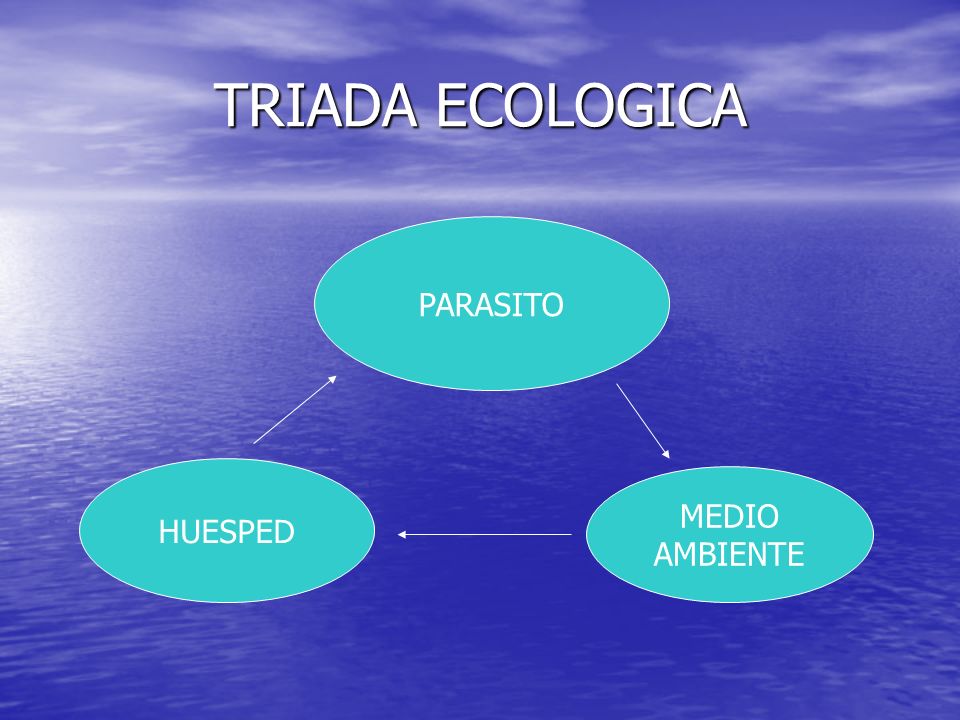 TRIADA ECOLOGICA

PARASITO

HUESPED

MEDIO AMBIENTE